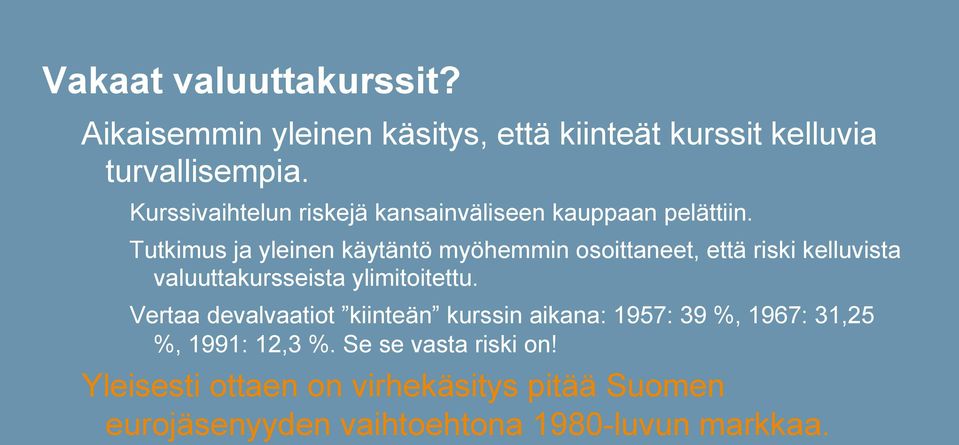 Vakaat valuuttakurssit?

Aikaisemmin yleinen käsitys, että kiinteät kurssit kelluvia turvallisempia.

Kurssivaihtelun riskejä kansainväliseen kauppaan pelättiin.

Tutkimus ja yleinen käytäntö myöhemmin osoittaneet, että riski kelluvista valuuttakursseista ylimitoitettu.

Vertaa devalvaatiot ”kiinteän” kurssin aikana: 1957: 39 %, 1967: 31,25 %, 1991: 12,3 %. Se se vasta riski on!

Yleisesti ottaen on virhekäsitys pitää Suomen eurojäsenyyden vaihtoehtona 1980-luvun markkaa.